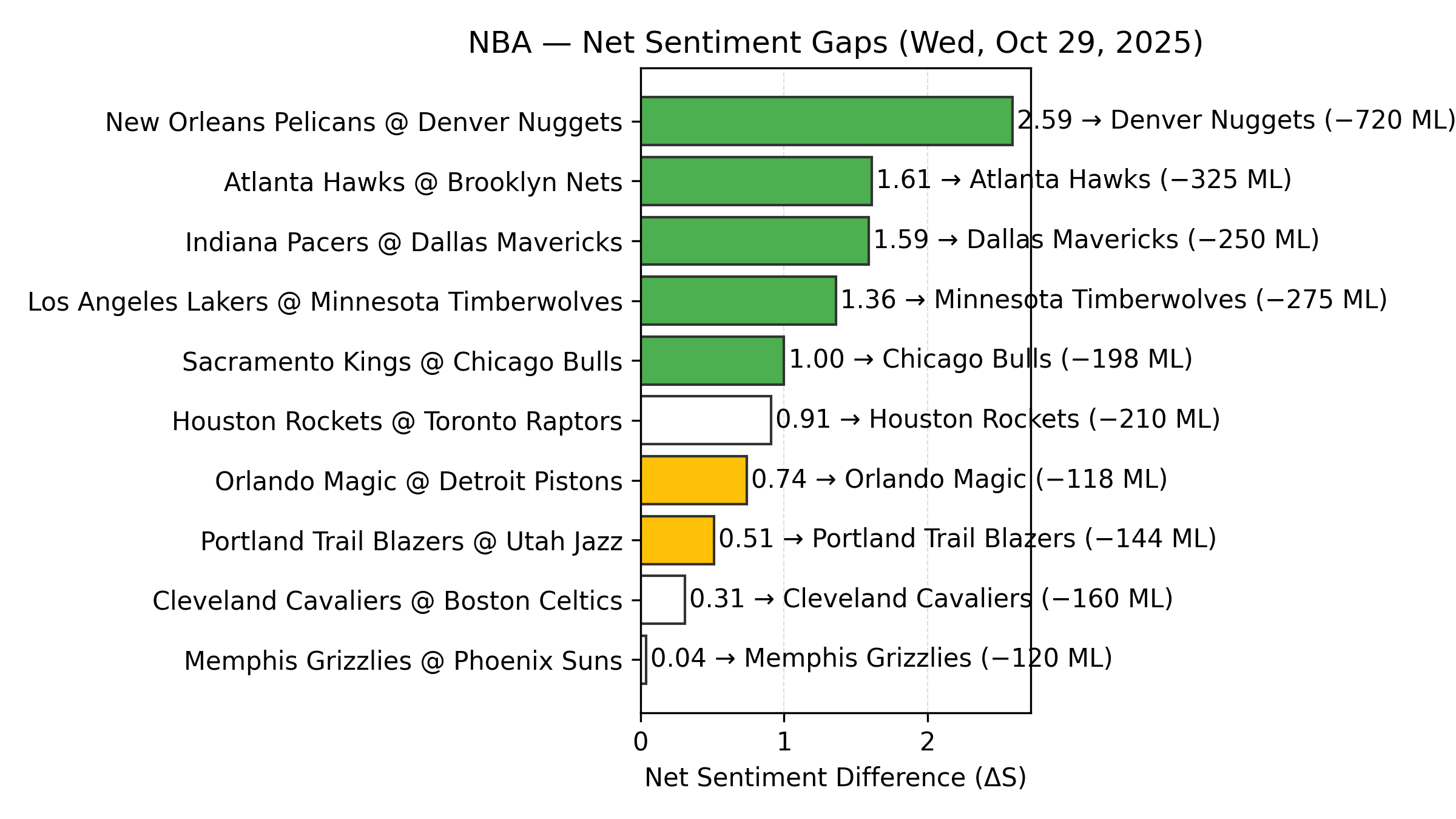 NBA — Net Sentiment Gaps (Wed, Oct 29, 2025)

New Orleans Pelicans @ Denver Nuggets
Atlanta Hawks @ Brooklyn Nets
Indiana Pacers @ Dallas Mavericks
Los Angeles Lakers @ Minnesota Timberwolves
Sacramento Kings @ Chicago Bulls
Houston Rockets @ Toronto Raptors
Orlando Magic @ Detroit Pistons
Portland Trail Blazers @ Utah Jazz
Cleveland Cavaliers @ Boston Celtics
Memphis Grizzlies @ Phoenix Suns

2.59 → Denver Nuggets (−720 ML)
1.61 → Atlanta Hawks (−325 ML)
1.59 → Dallas Mavericks (−250 ML)
1.36 → Minnesota Timberwolves (−275 ML)
1.00 → Chicago Bulls (−198 ML)
0.91 → Houston Rockets (−210 ML)
0.74 → Orlando Magic (−118 ML)
0.51 → Portland Trail Blazers (−144 ML)
0.31 → Cleveland Cavaliers (−160 ML)
0.04 → Memphis Grizzlies (−120 ML)

0
1
2
Net Sentiment Difference (ΔS)